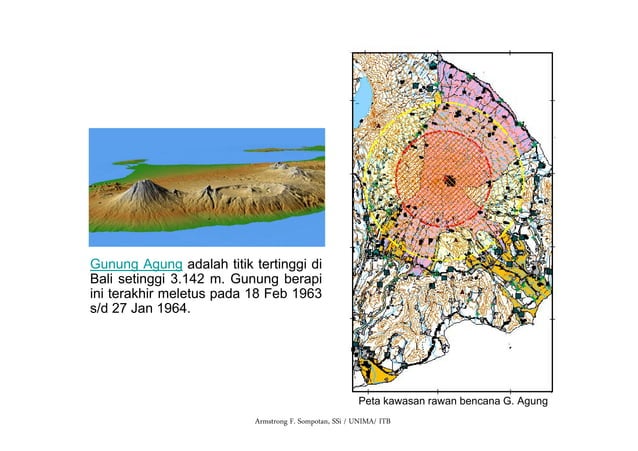 Gunung Agung adalah titik tertinggi di Bali setinggi 3.142 m. Gunung berapi ini terakhir meletus pada 18 Feb 1963 s/d 27 Jan 1964.

Peta kawasan rawan bencana G. Agung

Armstrong F. Sompotan, SSi / UNIMA/ ITB